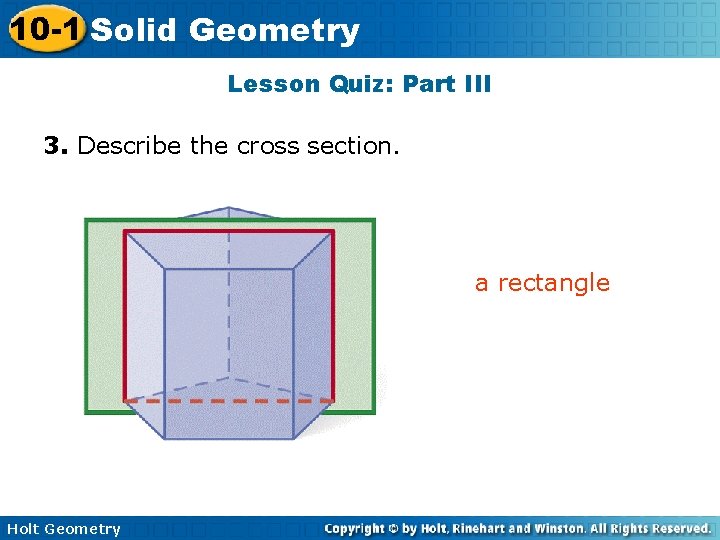 10-1 Solid Geometry

Lesson Quiz: Part III

3. Describe the cross section.

a rectangle

Holt Geometry

Copyright © by Holt, Rinehart and Winston. All Rights Reserved.